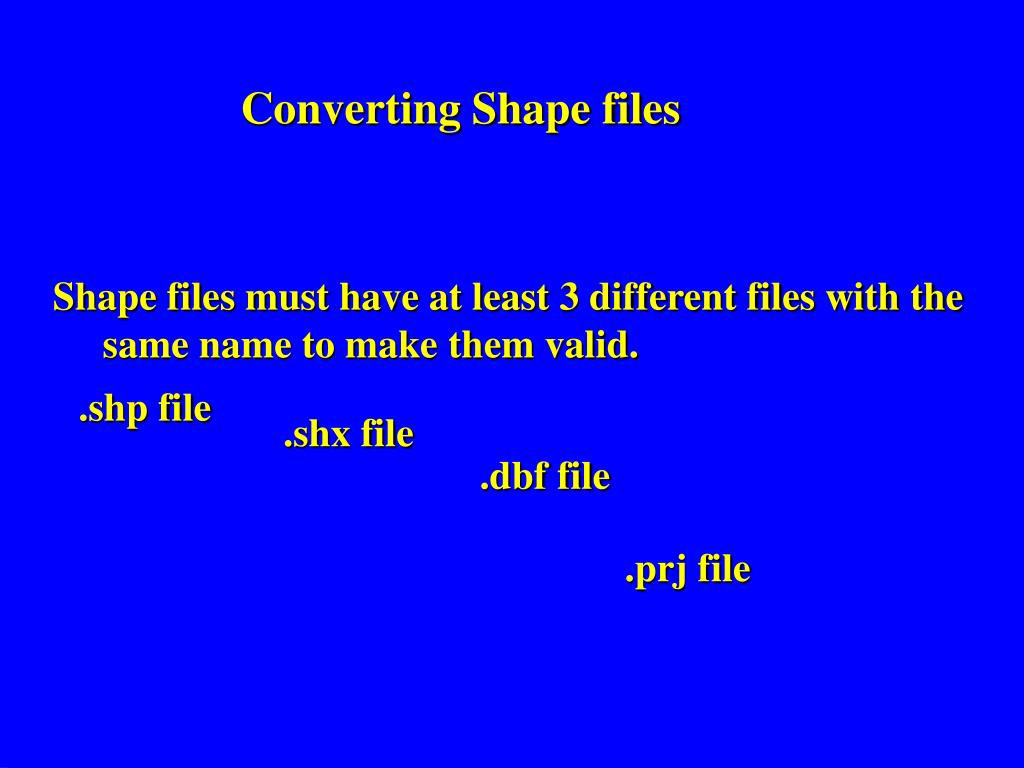 Converting Shape files

Shape files must have at least 3 different files with the same name to make them valid.

.shp file

.shx file

.dbf file

.prj file